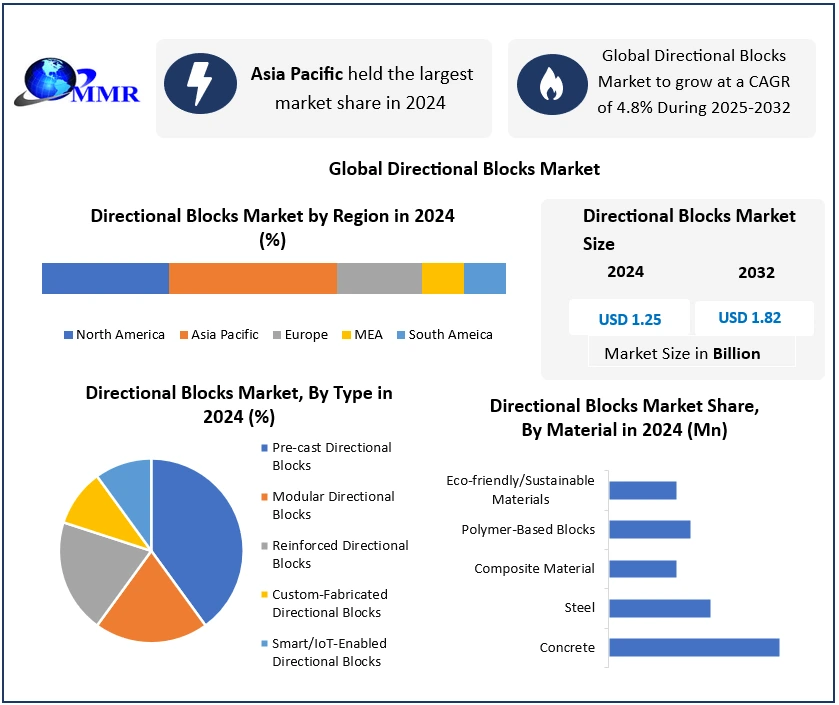 MMR

Asia Pacific held the largest market share in 2024

Global Directional Blocks Market to grow at a CAGR of 4.8% During 2025-2032

Global Directional Blocks Market

Directional Blocks Market by Region in 2024 (%)

North America
Asia Pacific
Europe
MEA
South Ameica

Directional Blocks Market Size

| 2024 | 2032 |
|---|---|
| USD 1.25 | USD 1.82 |

Market Size in Billion

Directional Blocks Market, By Type in 2024 (%)

Pre-cast Directional Blocks
Modular Directional Blocks
Reinforced Directional Blocks
Custom-Fabricated Directional Blocks
Smart/IoT-Enabled Directional Blocks

Directional Blocks Market Share, By Material in 2024 (Mn)

Eco-friendly/Sustainable Materials
Polymer-Based Blocks
Composite Material
Steel
Concrete